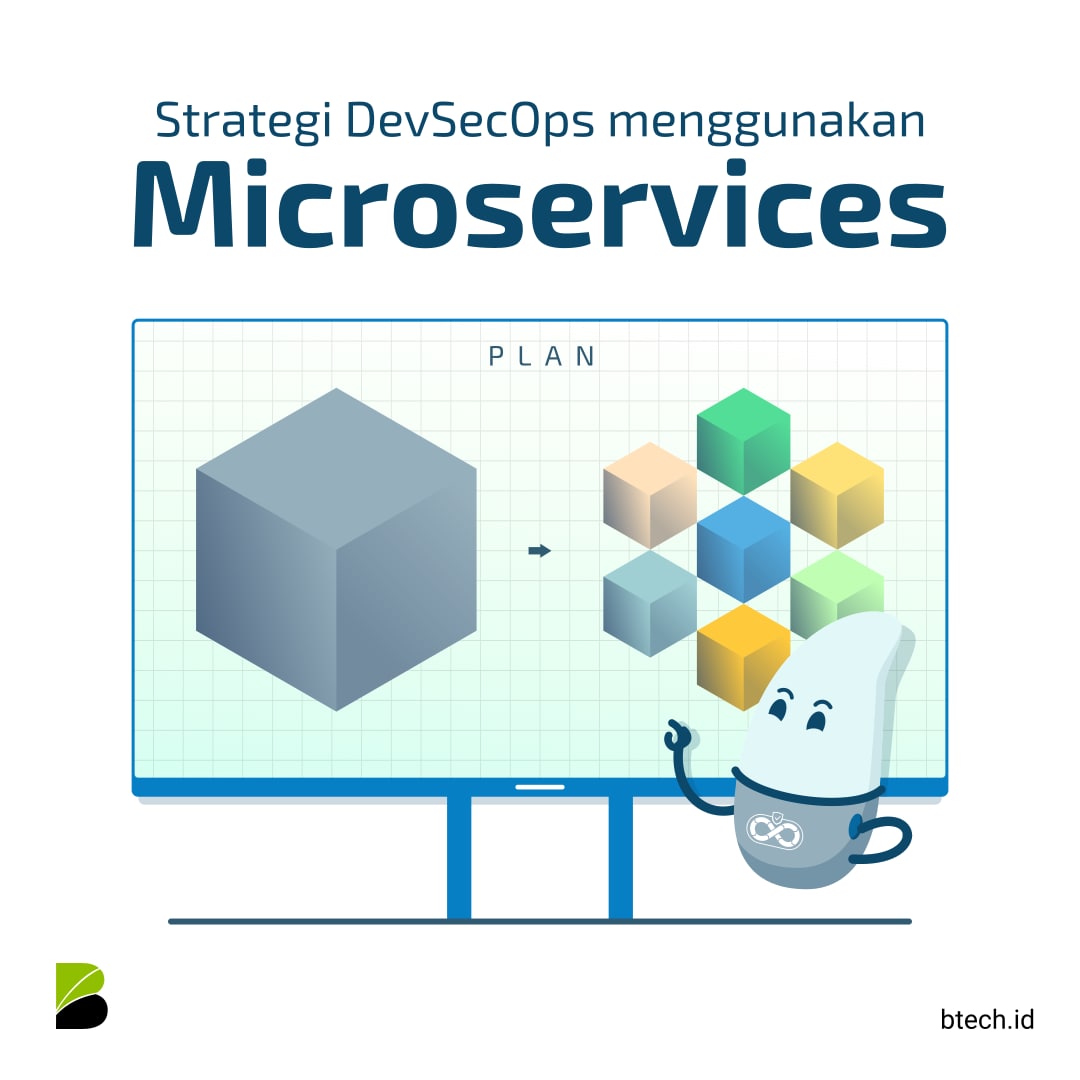 Strategi DevSecOps menggunakan

Microservices

PLAN

btech.id